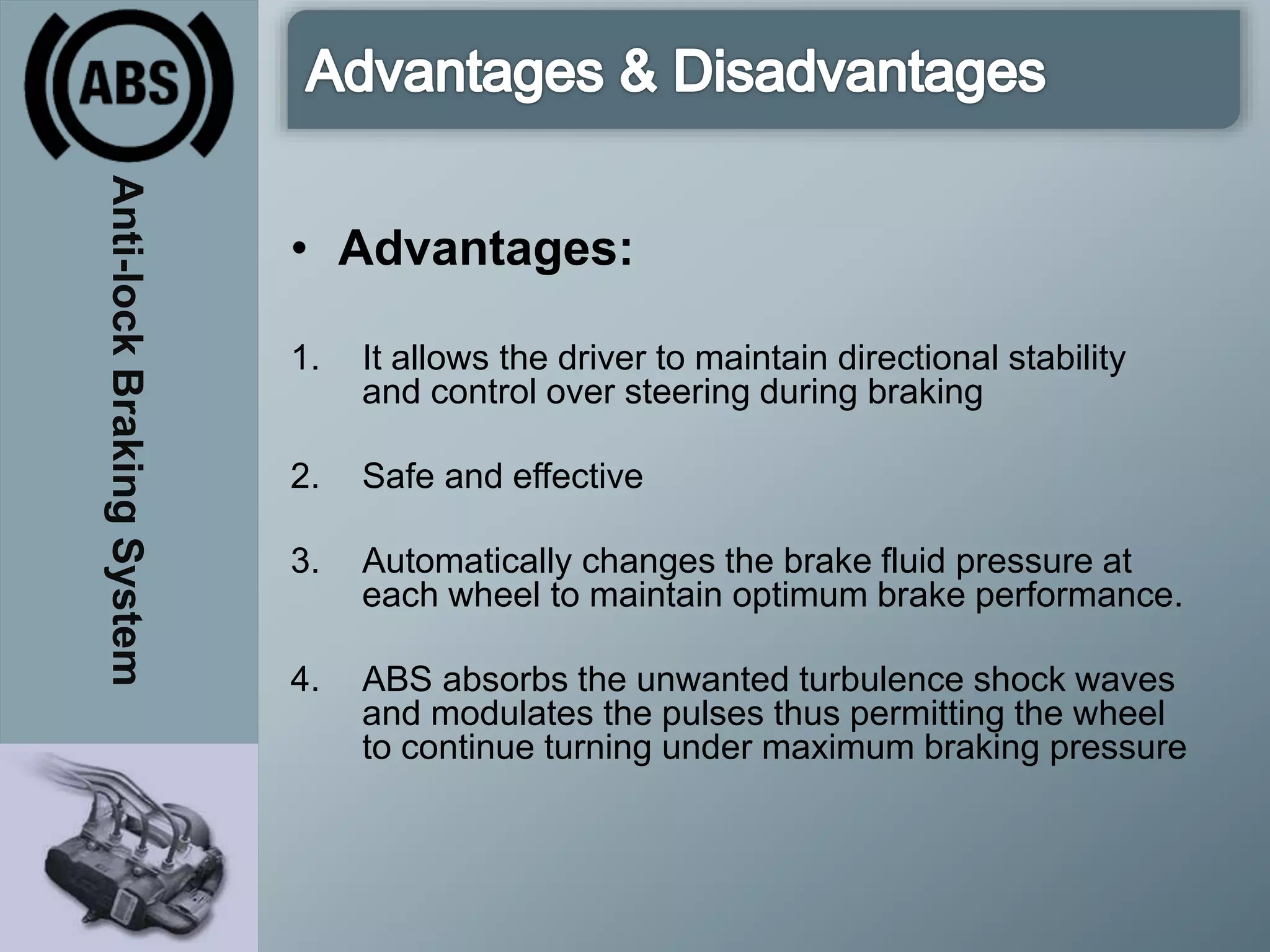 ABS

Anti-lock Braking System

Advantages & Disadvantages

• Advantages:

1. It allows the driver to maintain directional stability and control over steering during braking

2. Safe and effective

3. Automatically changes the brake fluid pressure at each wheel to maintain optimum brake performance.

4. ABS absorbs the unwanted turbulence shock waves and modulates the pulses thus permitting the wheel to continue turning under maximum braking pressure